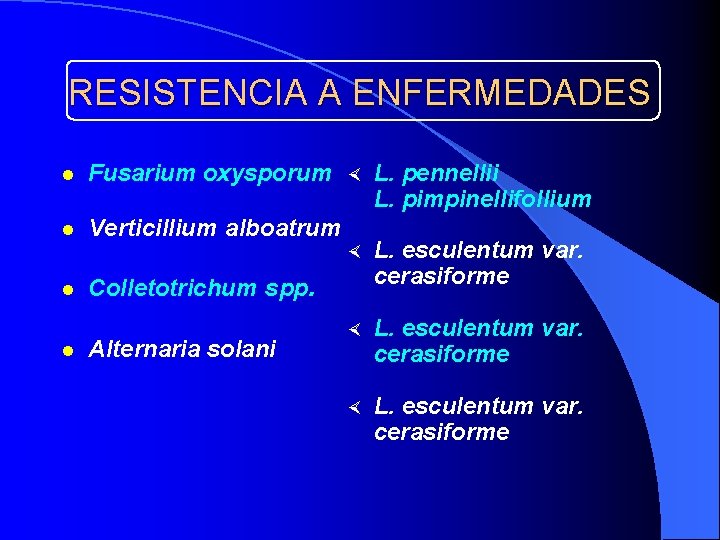 RESISTENCIA A ENFERMEDADES

Fusarium oxysporum

Verticillium alboatrum

Colletotrichum spp.

Alternaria solani

L. pennellii
L. pimpinellifollium

L. esculentum var. cerasiforme

L. esculentum var. cerasiforme

L. esculentum var. cerasiforme